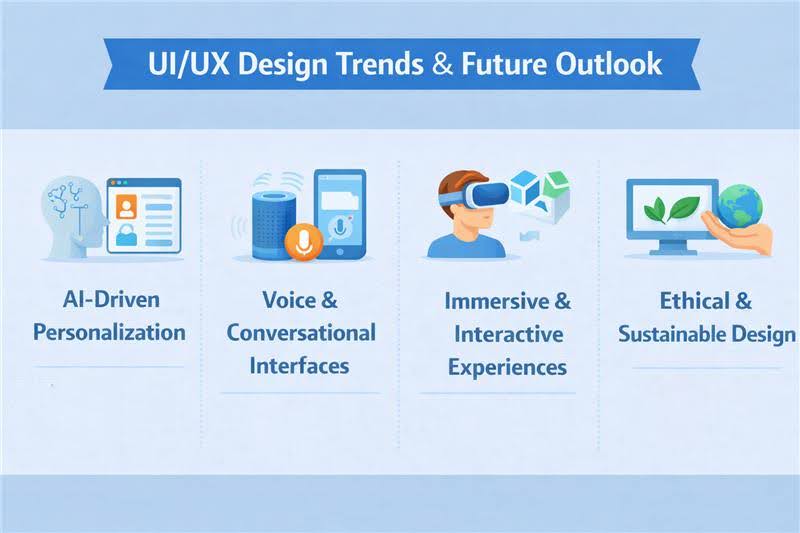 UI/UX Design Trends & Future Outlook

AI-Driven Personalization

Voice & Conversational Interfaces

Immersive & Interactive Experiences

Ethical & Sustainable Design